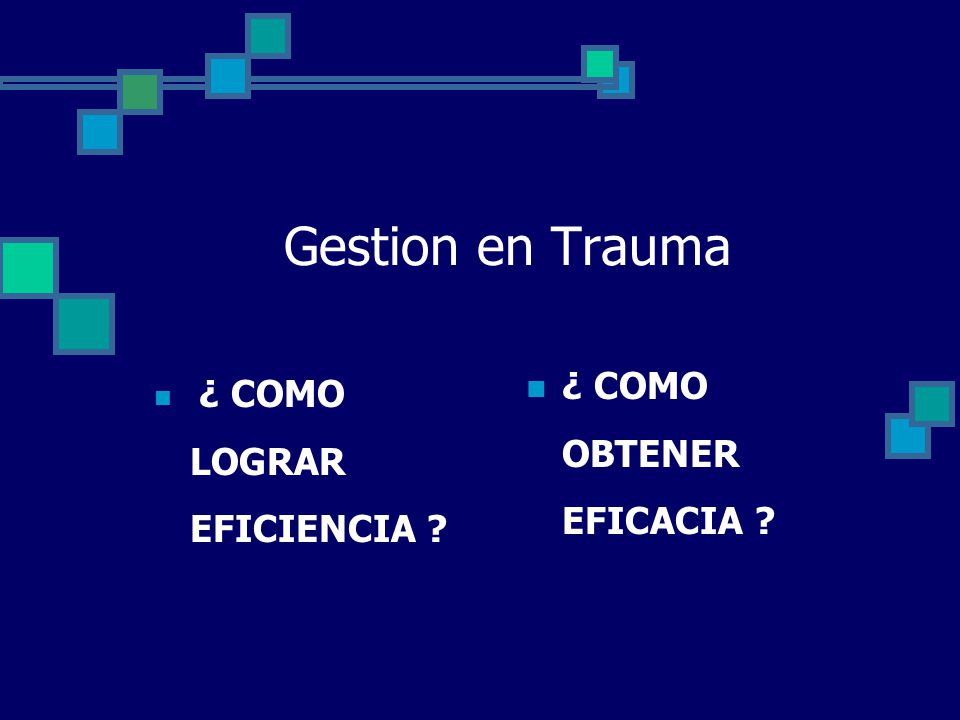 Gestion en Trauma

¿ COMO LOGRAR EFICIENCIA ?

¿ COMO OBTENER EFICACIA ?